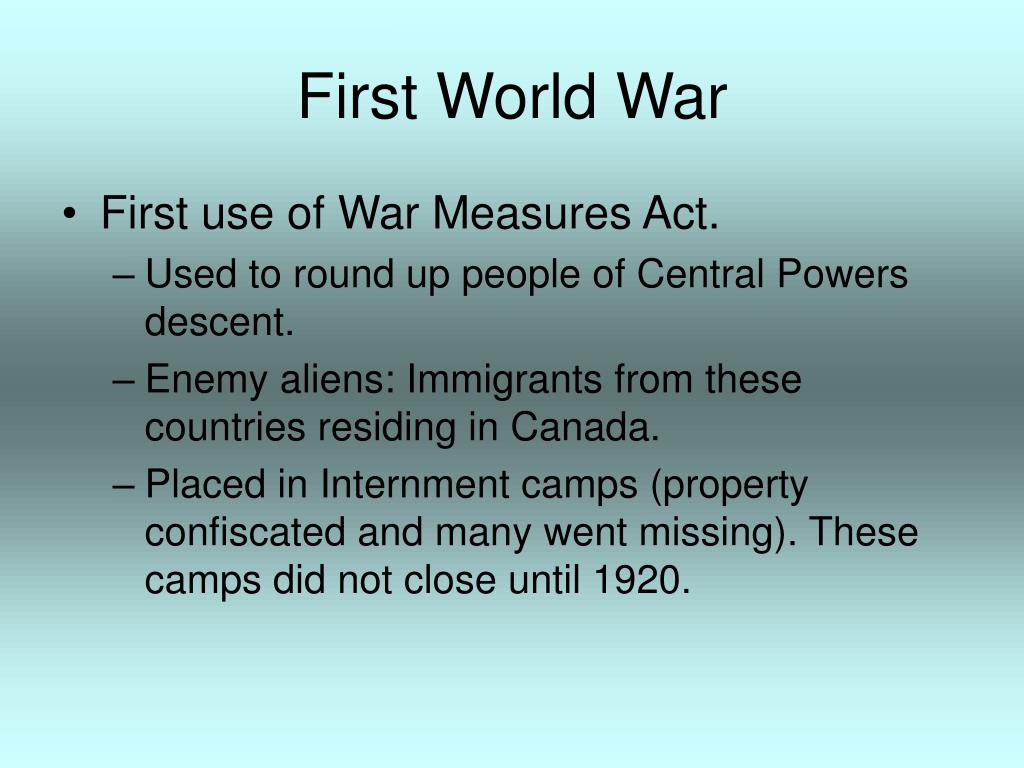 First World War

• First use of War Measures Act.
– Used to round up people of Central Powers descent.
– Enemy aliens: Immigrants from these countries residing in Canada.
– Placed in Internment camps (property confiscated and many went missing). These camps did not close until 1920.